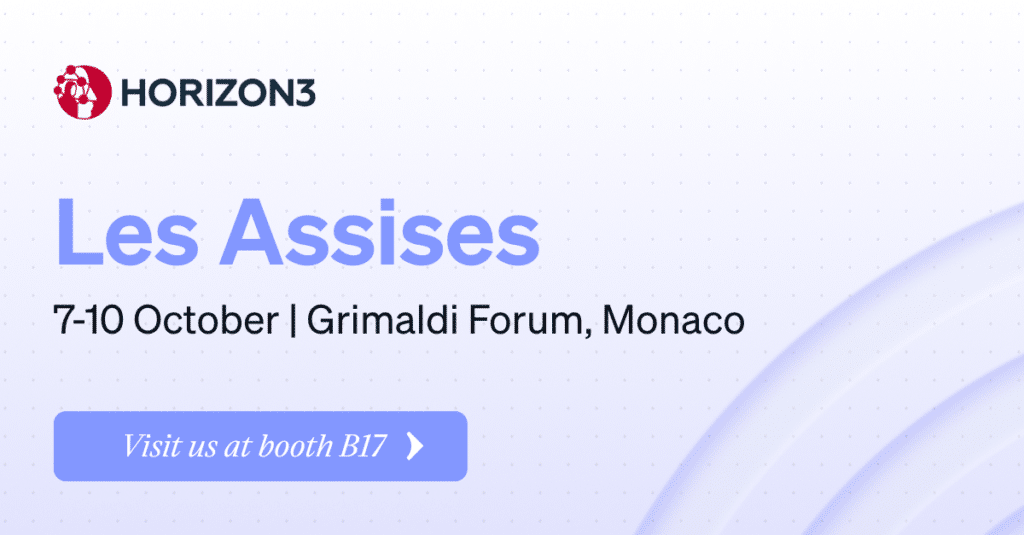 HORIZON3

Les Assises

7-10 October | Grimaldi Forum, Monaco

Visit us at booth B17